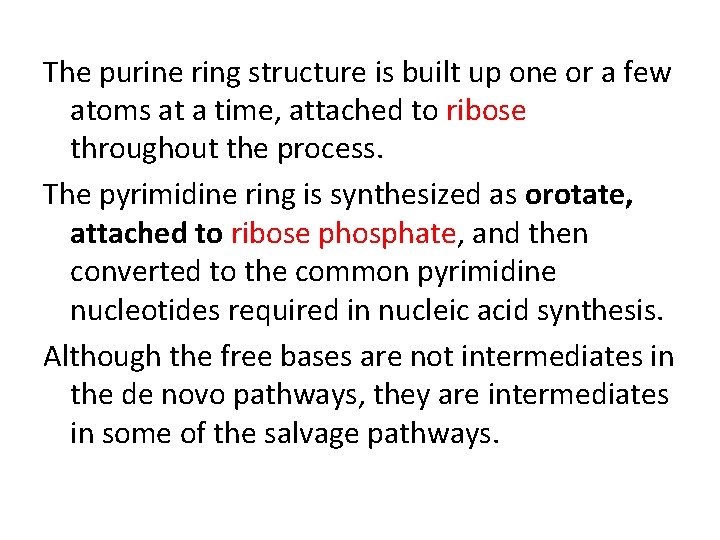 The purine ring structure is built up one or a few atoms at a time, attached to ribose throughout the process.

The pyrimidine ring is synthesized as orotate, attached to ribose phosphate, and then converted to the common pyrimidine nucleotides required in nucleic acid synthesis.

Although the free bases are not intermediates in the de novo pathways, they are intermediates in some of the salvage pathways.